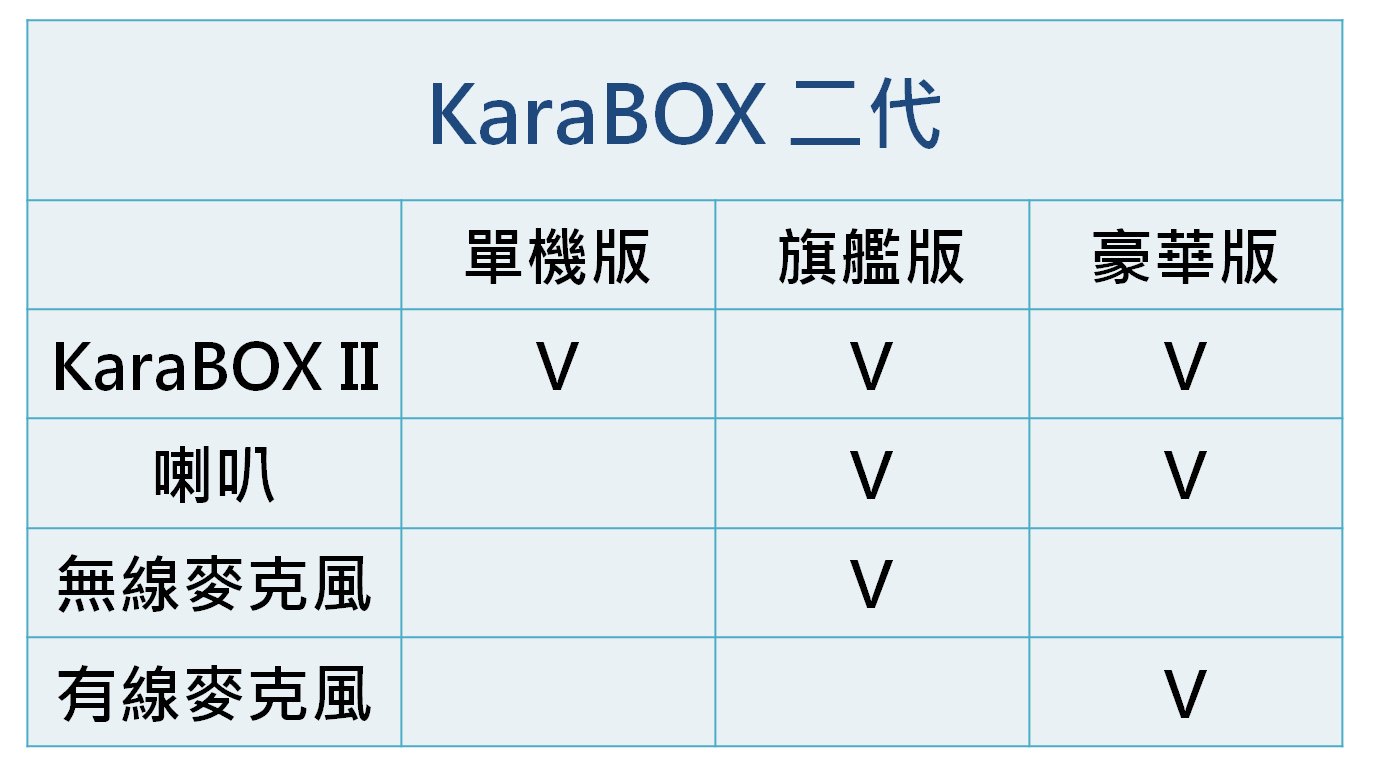 KaraBOX 二代

|  | 單機版 | 旗艦版 | 豪華版 |
|---|---|---|---|
| KaraBOX II | V | V | V |
| 喇叭 |  | V | V |
| 無線麥克風 |  | V |  |
| 有線麥克風 |  |  | V |